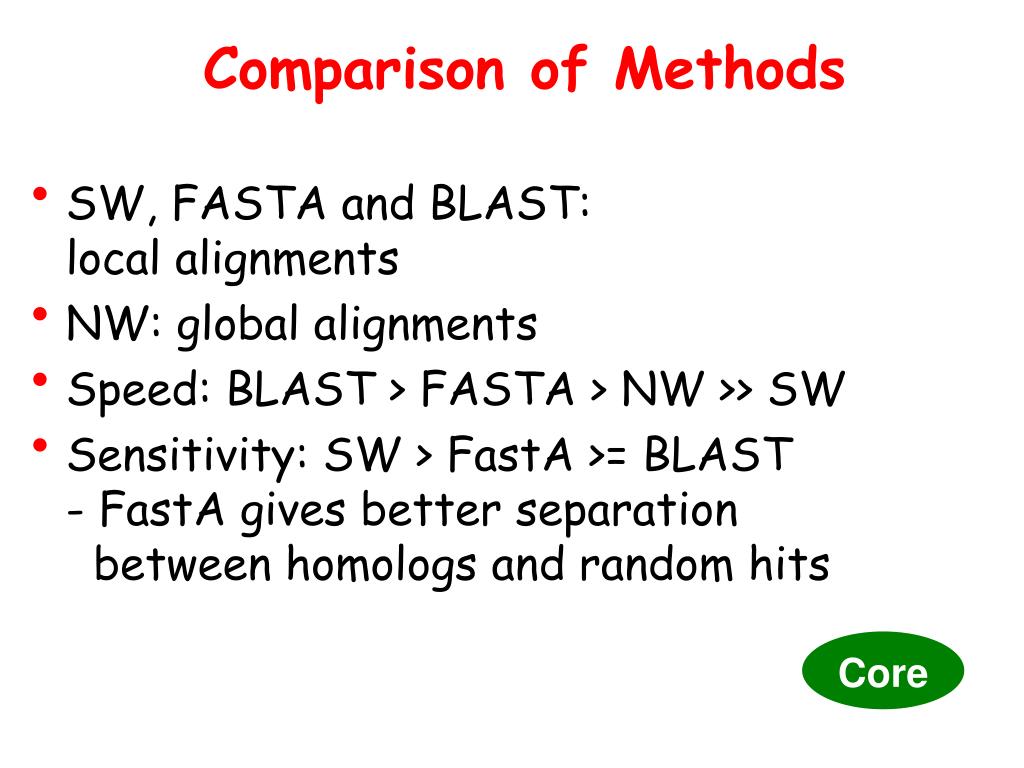 Comparison of Methods

• SW, FASTA and BLAST: local alignments
• NW: global alignments
• Speed: BLAST > FASTA > NW >> SW
• Sensitivity: SW > FastA >= BLAST
- FastA gives better separation between homologs and random hits

Core